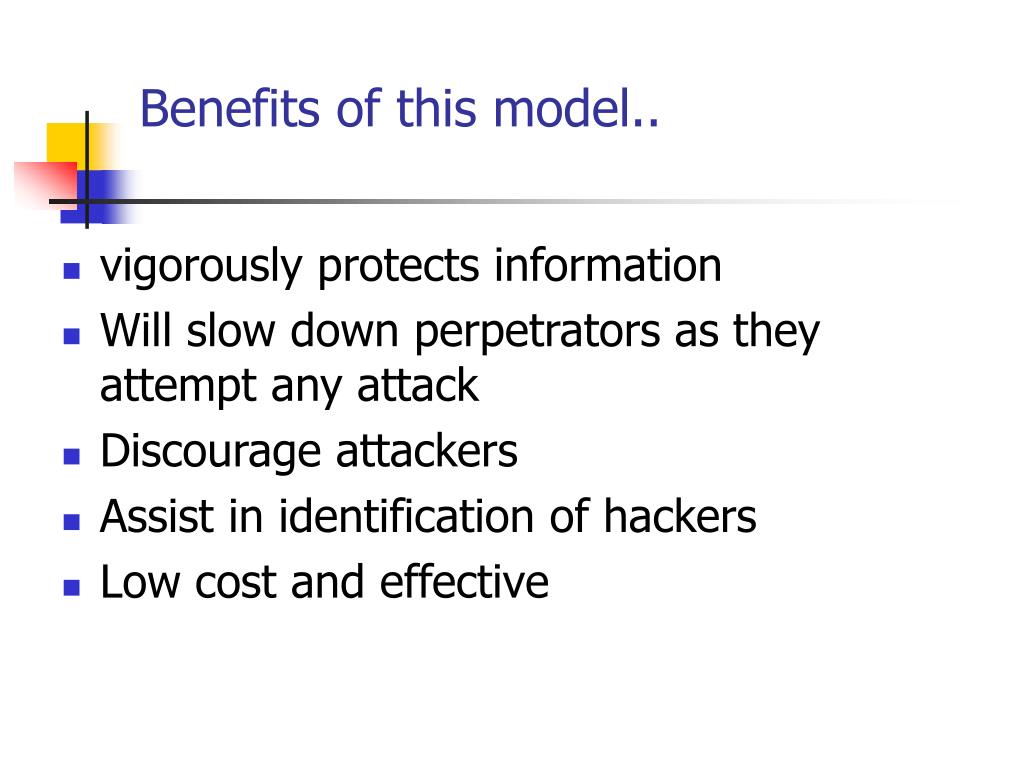 Benefits of this model..

- vigorously protects information
- Will slow down perpetrators as they attempt any attack
- Discourage attackers
- Assist in identification of hackers
- Low cost and effective